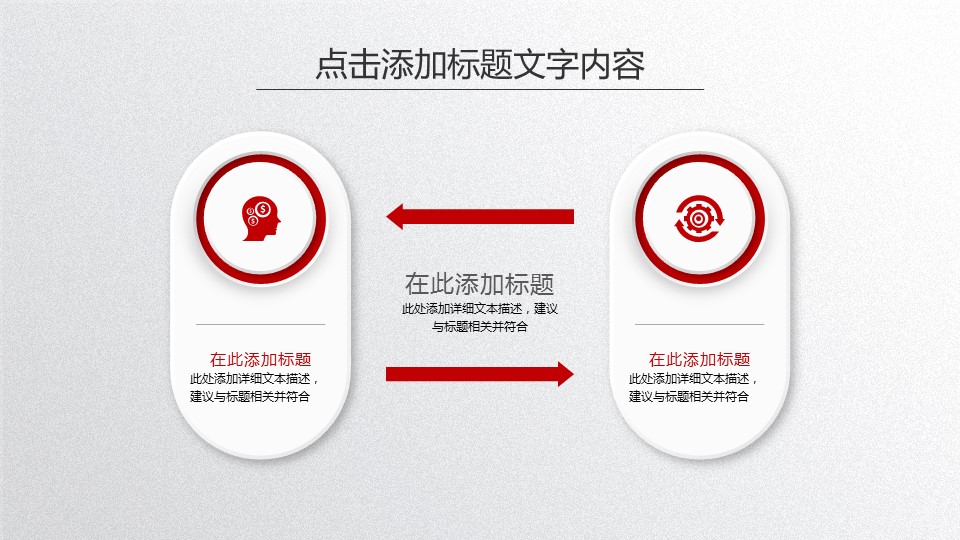 点击添加标题文字内容

在此添加标题
此处添加详细文本描述，建议与标题相关并符合

在此添加标题
此处添加详细文本描述，建议与标题相关并符合

在此添加标题
此处添加详细文本描述，建议与标题相关并符合